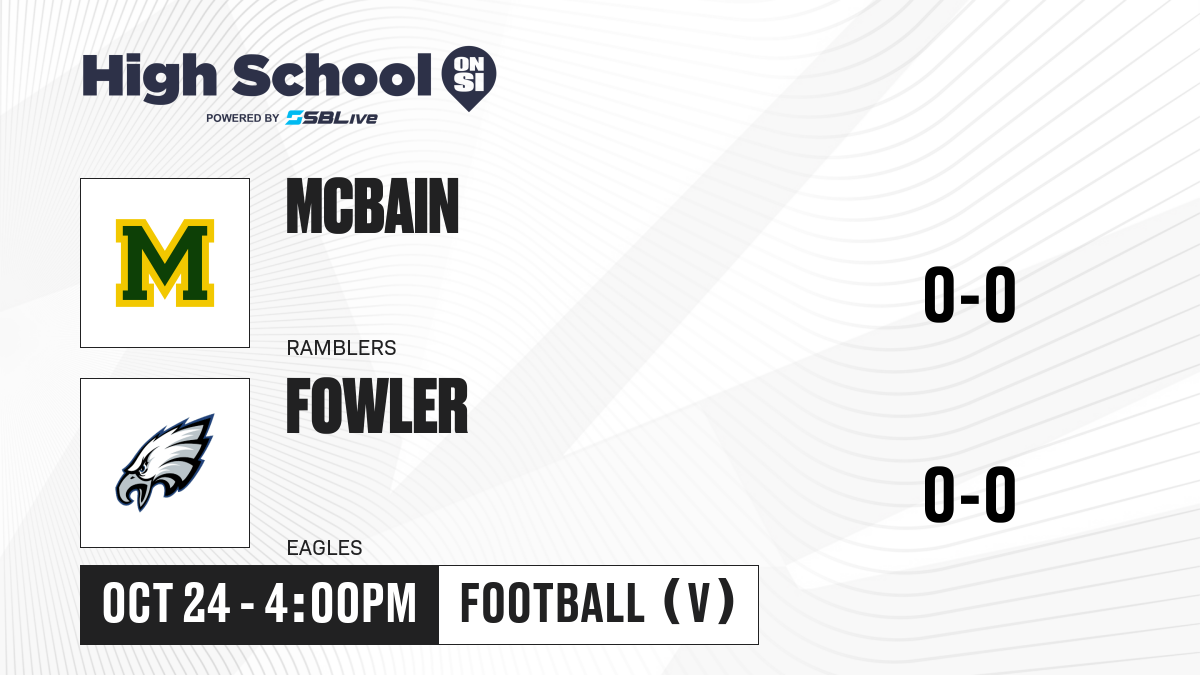 High School ON SI
POWERED BY SBLive

M

MCBAIN

RAMBLERS

0-0

FOWLER

EAGLES

0-0

OCT 24 - 4:00PM

FOOTBALL (V)